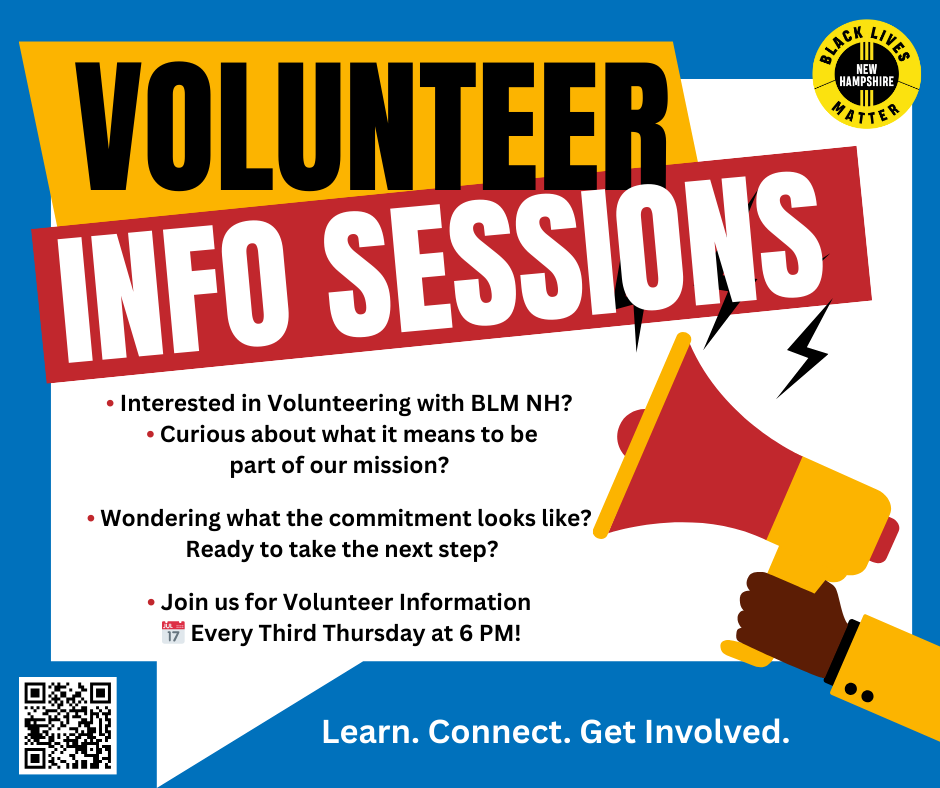 BLACK LIVES NEW HAMPSHIRE MATTER

VOLUNTEER
INFO SESSIONS

• Interested in Volunteering with BLM NH?
• Curious about what it means to be part of our mission?

• Wondering what the commitment looks like? Ready to take the next step?

• Join us for Volunteer Information
📅 Every Third Thursday at 6 PM!

Learn. Connect. Get Involved.